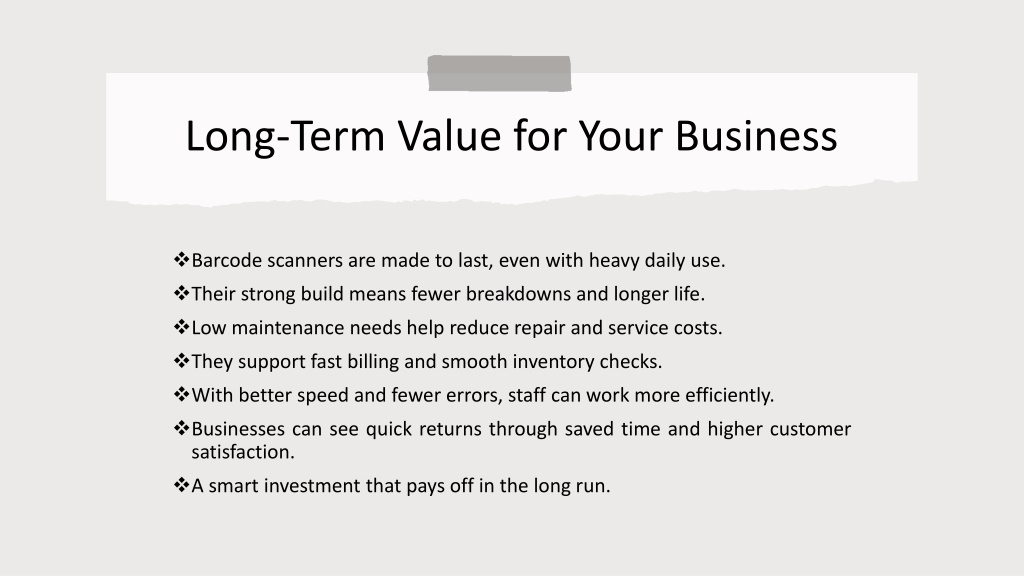 Long-Term Value for Your Business

❖Barcode scanners are made to last, even with heavy daily use.
❖Their strong build means fewer breakdowns and longer life.
❖Low maintenance needs help reduce repair and service costs.
❖They support fast billing and smooth inventory checks.
❖With better speed and fewer errors, staff can work more efficiently.
❖Businesses can see quick returns through saved time and higher customer satisfaction.
❖A smart investment that pays off in the long run.